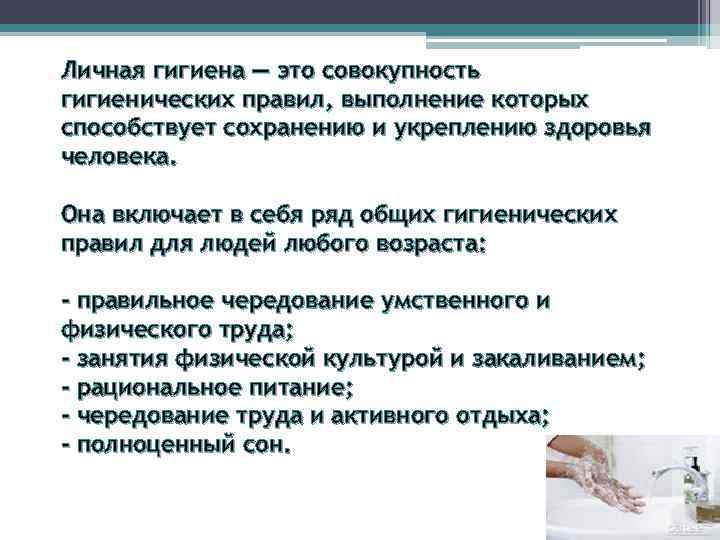 Личная гигиена — это совокупность гигиенических правил, выполнение которых способствует сохранению и укреплению здоровья человека.

Она включает в себя ряд общих гигиенических правил для людей любого возраста:

- правильное чередование умственного и физического труда;
- занятия физической культурой и закаливанием;
- рациональное питание;
- чередование труда и активного отдыха;
- полноценный сон.